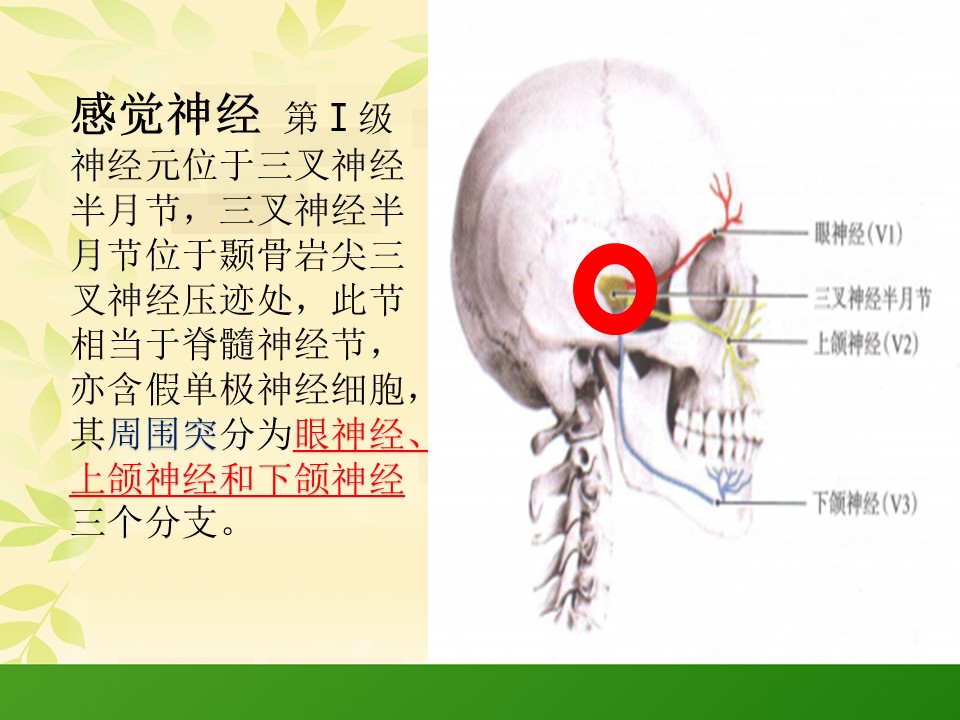 感觉神经 第Ⅰ级神经元位于三叉神经半月节，三叉神经半月节位于颞骨岩尖三叉神经压迹处，此节相当于脊髓神经节，亦含假单极神经细胞，其周围突分为眼神经、上颌神经和下颌神经三个分支。

眼神经(V1)
三叉神经半月节
上颌神经(V2)
下颌神经(V3)